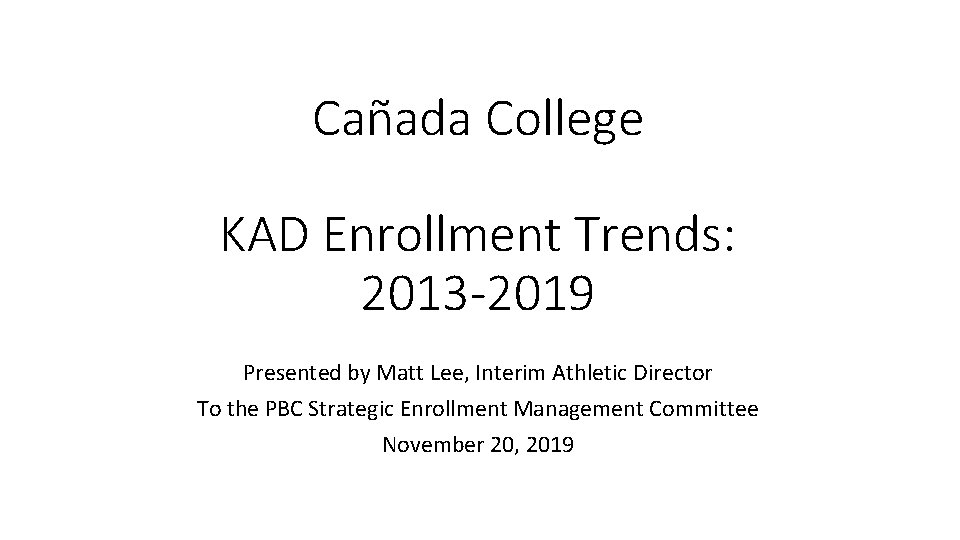 Cañada College

KAD Enrollment Trends:
2013-2019

Presented by Matt Lee, Interim Athletic Director
To the PBC Strategic Enrollment Management Committee
November 20, 2019